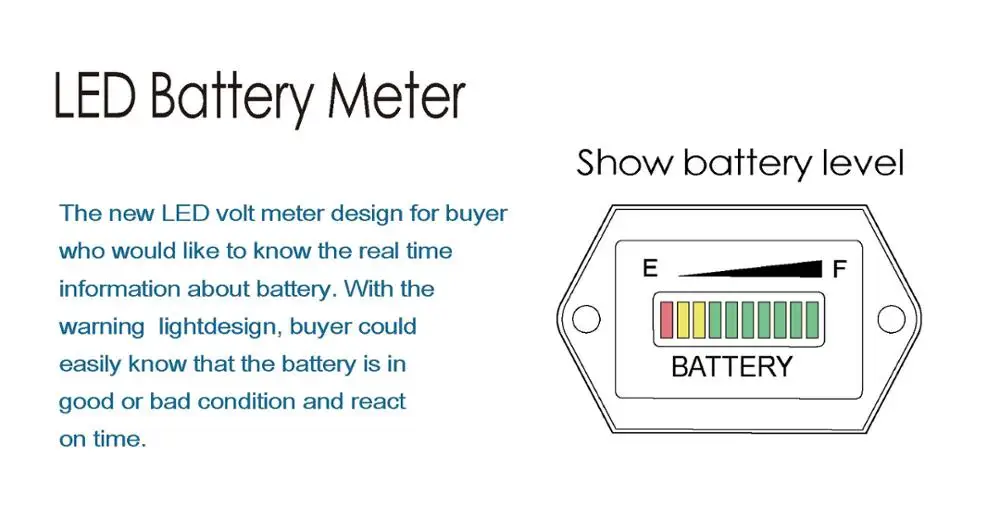 LED Battery Meter

The new LED volt meter design for buyer who would like to know the real time information about battery. With the warning  lightdesign, buyer could easily know that the battery is in good or bad condition and react on time.

Show battery level

E

F

BATTERY